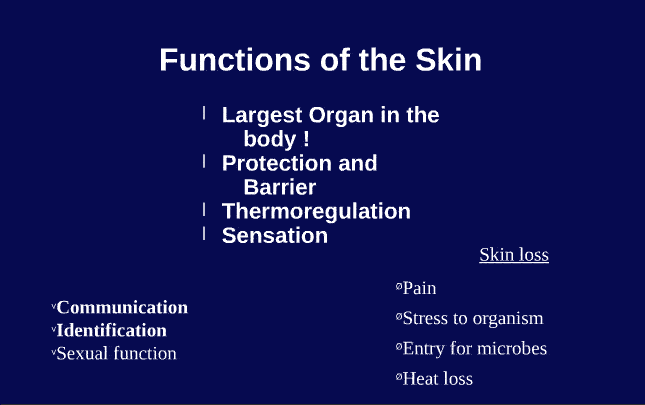 Functions of the Skin

l Largest Organ in the body !
l Protection and Barrier
l Thermoregulation
l Sensation

Skin loss

ØPain
ØStress to organism
ØEntry for microbes
ØHeat loss

vCommunication
vIdentification
vSexual function